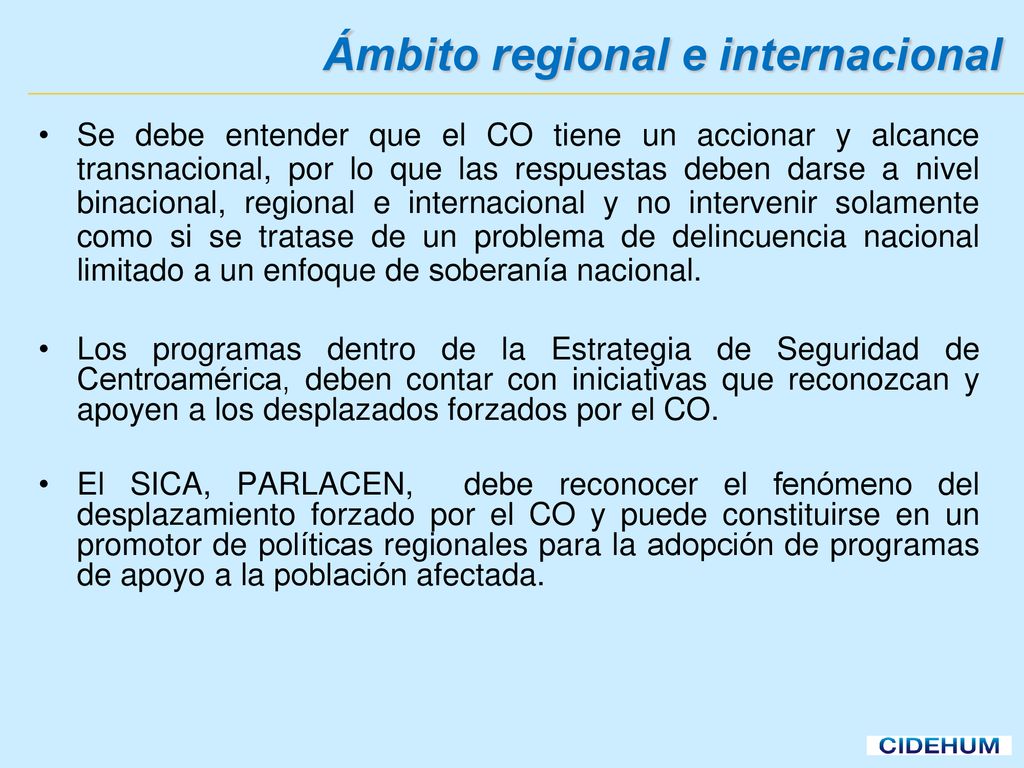 Ámbito regional e internacional

• Se debe entender que el CO tiene un accionar y alcance transnacional, por lo que las respuestas deben darse a nivel binacional, regional e internacional y no intervenir solamente como si se tratase de un problema de delincuencia nacional limitado a un enfoque de soberanía nacional.

• Los programas dentro de la Estrategia de Seguridad de Centroamérica, deben contar con iniciativas que reconozcan y apoyen a los desplazados forzados por el CO.

• El SICA, PARLACEN, debe reconocer el fenómeno del desplazamiento forzado por el CO y puede constituirse en un promotor de políticas regionales para la adopción de programas de apoyo a la población afectada.

CIDEHUM